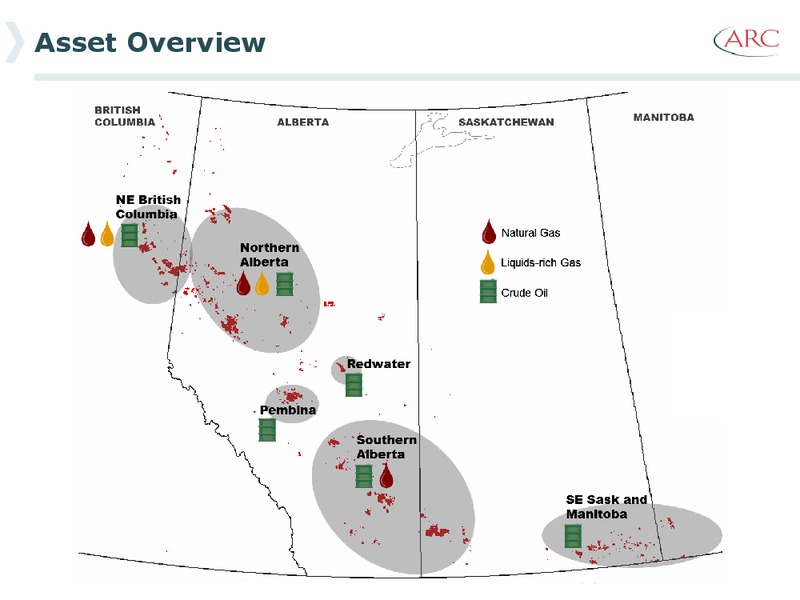 Asset Overview

ARC

BRITISH COLUMBIA

ALBERTA

SASKATCHEWAN

MANITOBA

NE British Columbia

Northern Alberta

Natural Gas

Liquids-rich Gas

Crude Oil

Redwater

Pembina

Southern Alberta

SE Sask and Manitoba